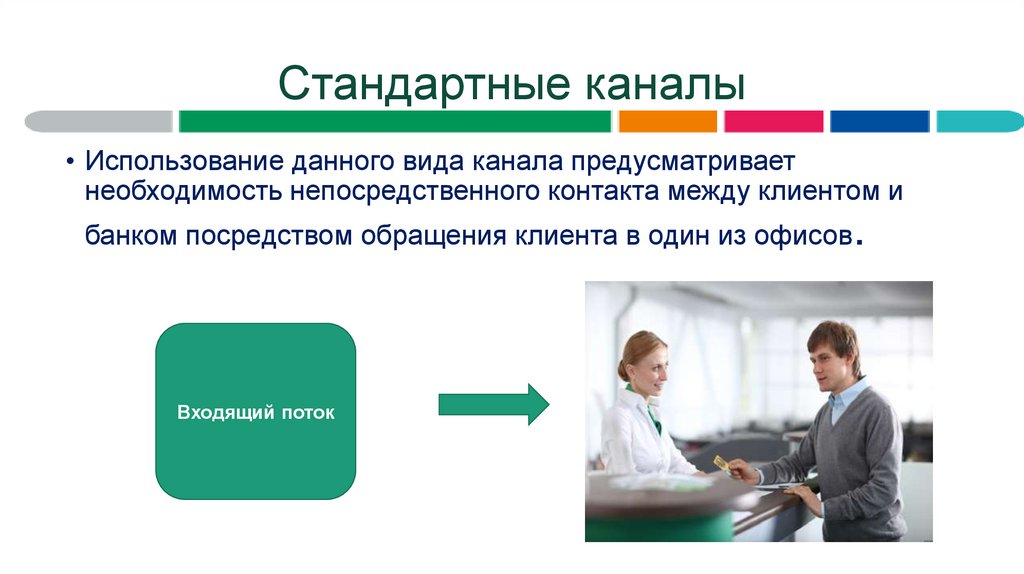 Стандартные каналы

• Использование данного вида канала предусматривает необходимость непосредственного контакта между клиентом и банком посредством обращения клиента в один из офисов.

Входящий поток